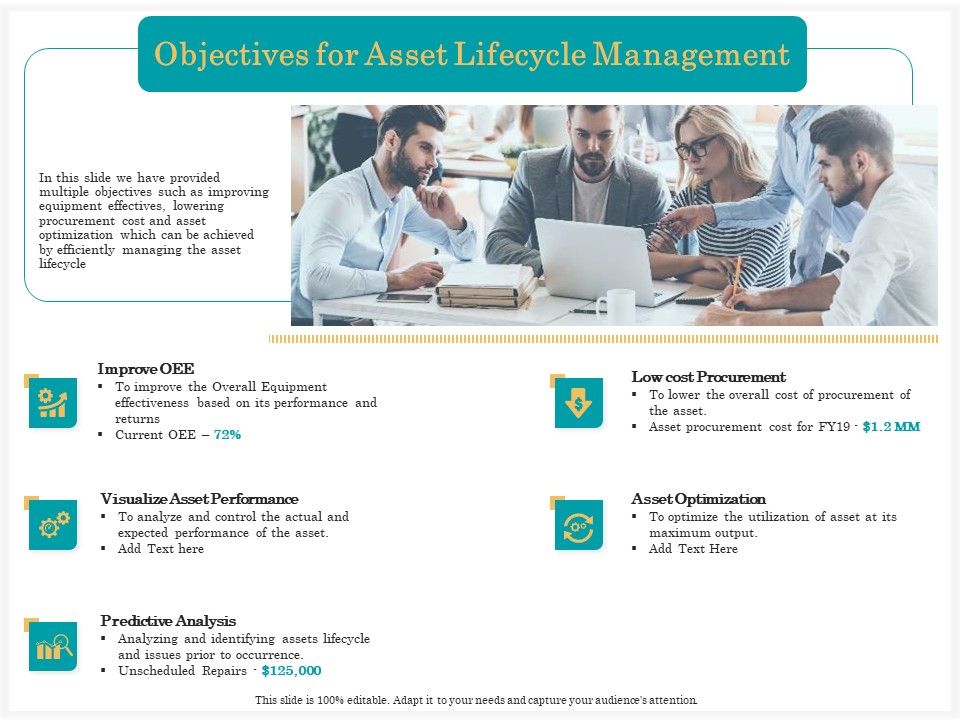 Objectives for Asset Lifecycle Management

In this slide we have provided multiple objectives such as improving equipment effectives, lowering procurement cost and asset optimization which can be achieved by efficiently managing the asset lifecycle

Improve OEE
▪ To improve the Overall Equipment effectiveness based on its performance and returns
▪ Current OEE – 72%

Visualize Asset Performance
▪ To analyze and control the actual and expected performance of the asset.
▪ Add Text here

Predictive Analysis
▪ Analyzing and identifying assets lifecycle and issues prior to occurrence.
▪ Unscheduled Repairs - $125,000

Low cost Procurement
▪ To lower the overall cost of procurement of the asset.
▪ Asset procurement cost for FY19 - $1.2 MM

Asset Optimization
▪ To optimize the utilization of asset at its maximum output.
▪ Add Text Here

This slide is 100% editable. Adapt it to your needs and capture your audience's attention.